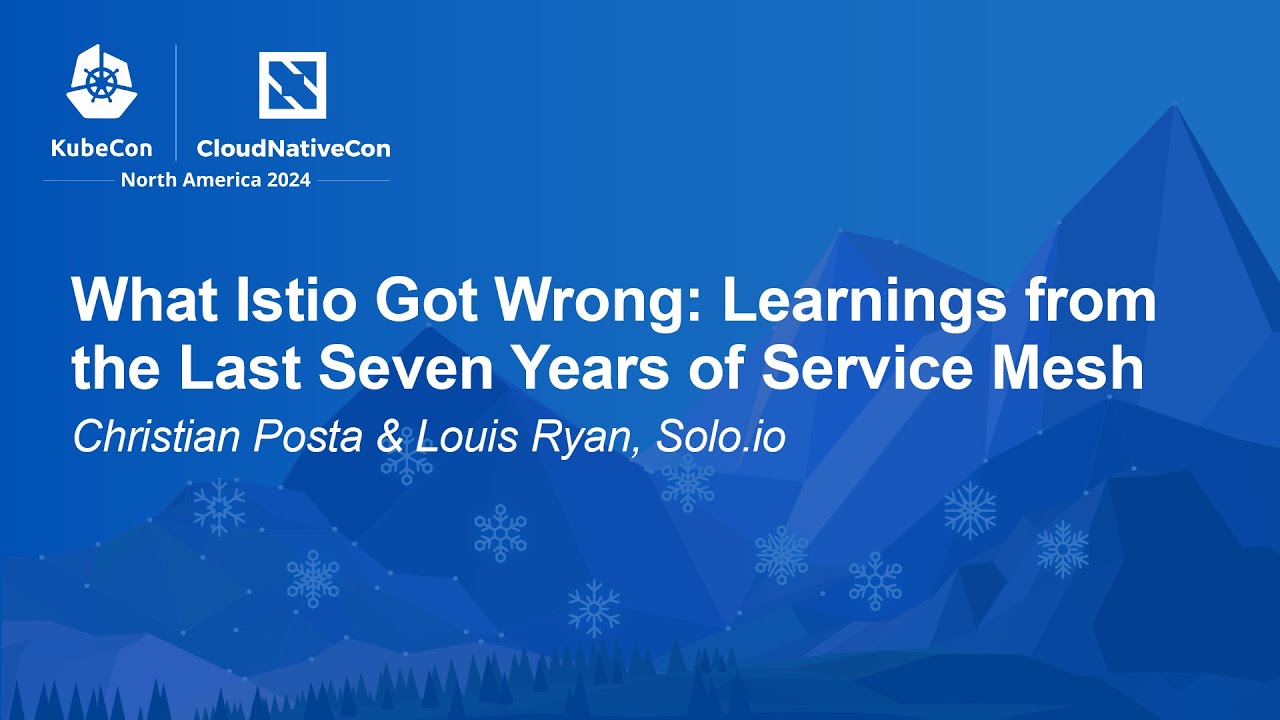 KubeCon CloudNativeCon
North America 2024

What Istio Got Wrong: Learnings from the Last Seven Years of Service Mesh

Christian Posta & Louis Ryan, Solo.io